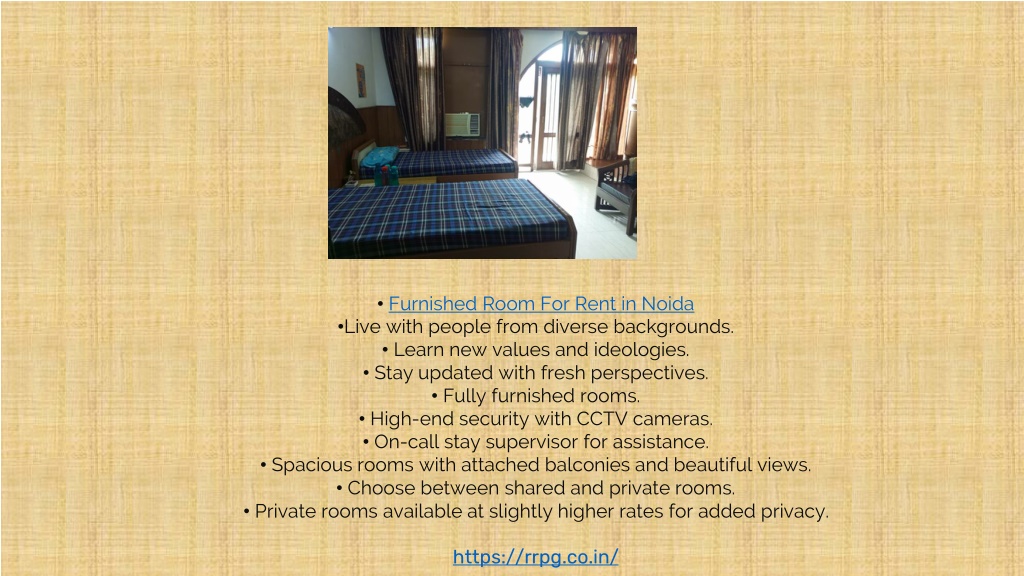 • Furnished Room For Rent in Noida
•Live with people from diverse backgrounds.
• Learn new values and ideologies.
• Stay updated with fresh perspectives.
• Fully furnished rooms.
• High-end security with CCTV cameras.
• On-call stay supervisor for assistance.
• Spacious rooms with attached balconies and beautiful views.
• Choose between shared and private rooms.
• Private rooms available at slightly higher rates for added privacy.

https://rrpg.co.in/